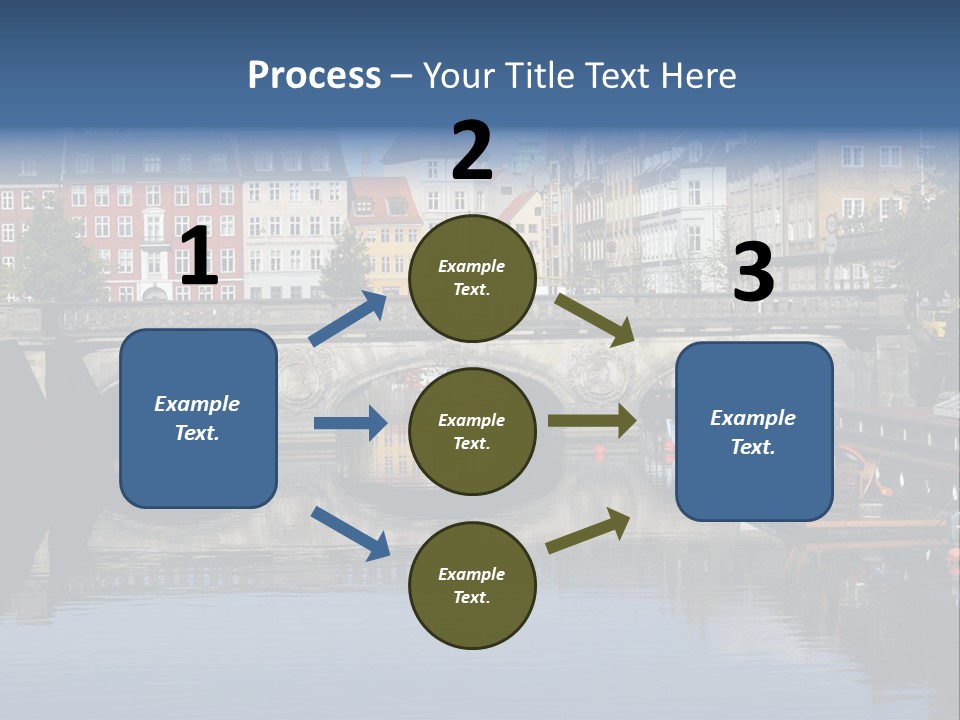 Process – Your Title Text Here

1

Example Text.

2

Example Text.

Example Text.

Example Text.

3

Example Text.